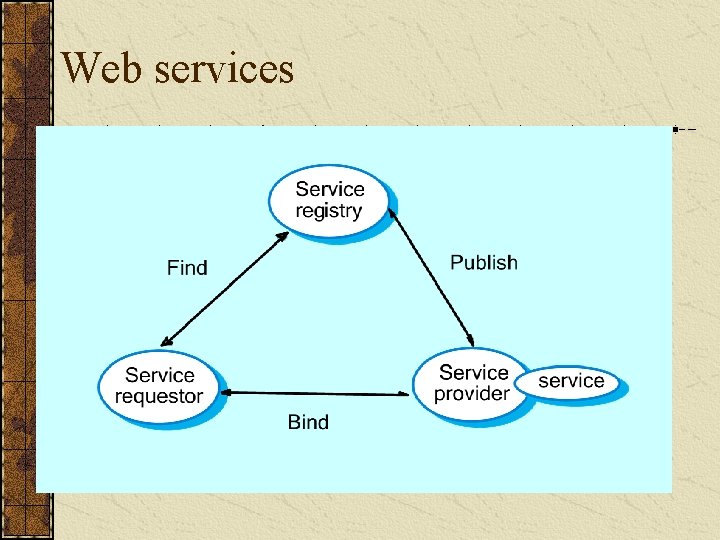 Web services

Service registry

Find

Publish

Service requestor

Service provider

service

Bind